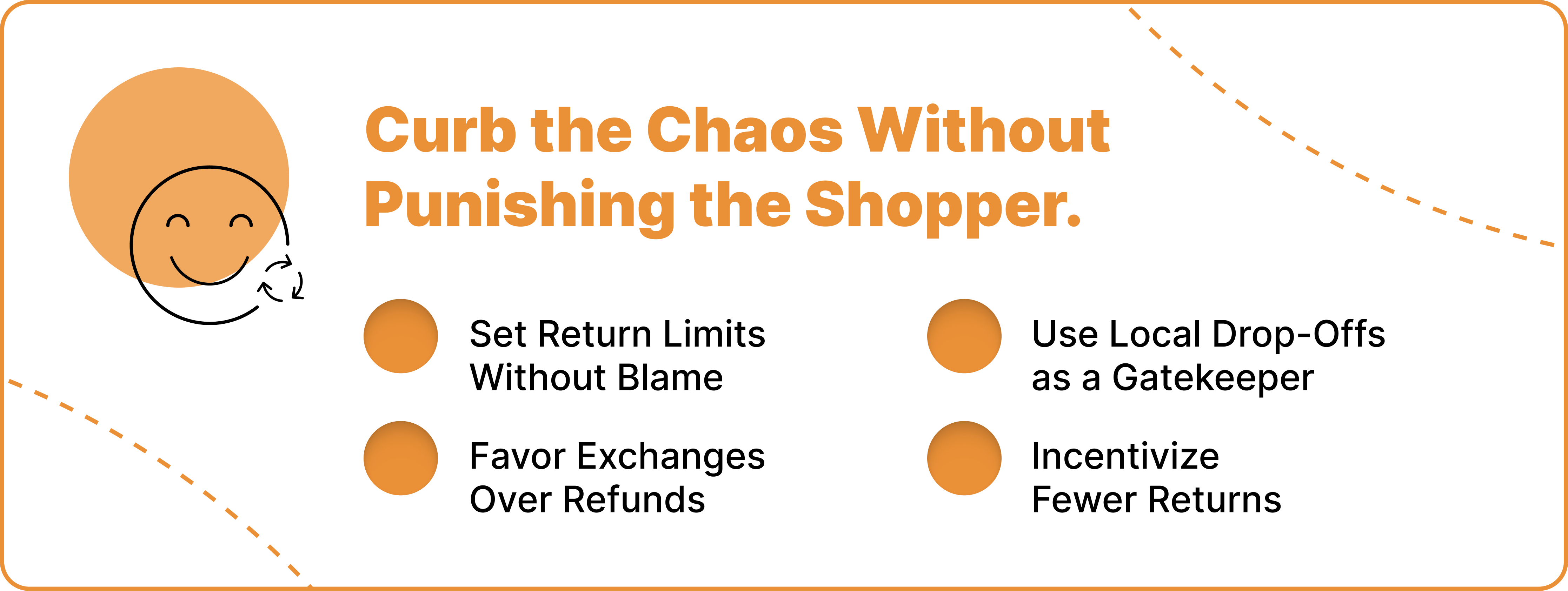 Curb the Chaos Without Punishing the Shopper.

Set Return Limits Without Blame

Favor Exchanges Over Refunds

Use Local Drop-Offs as a Gatekeeper

Incentivize Fewer Returns